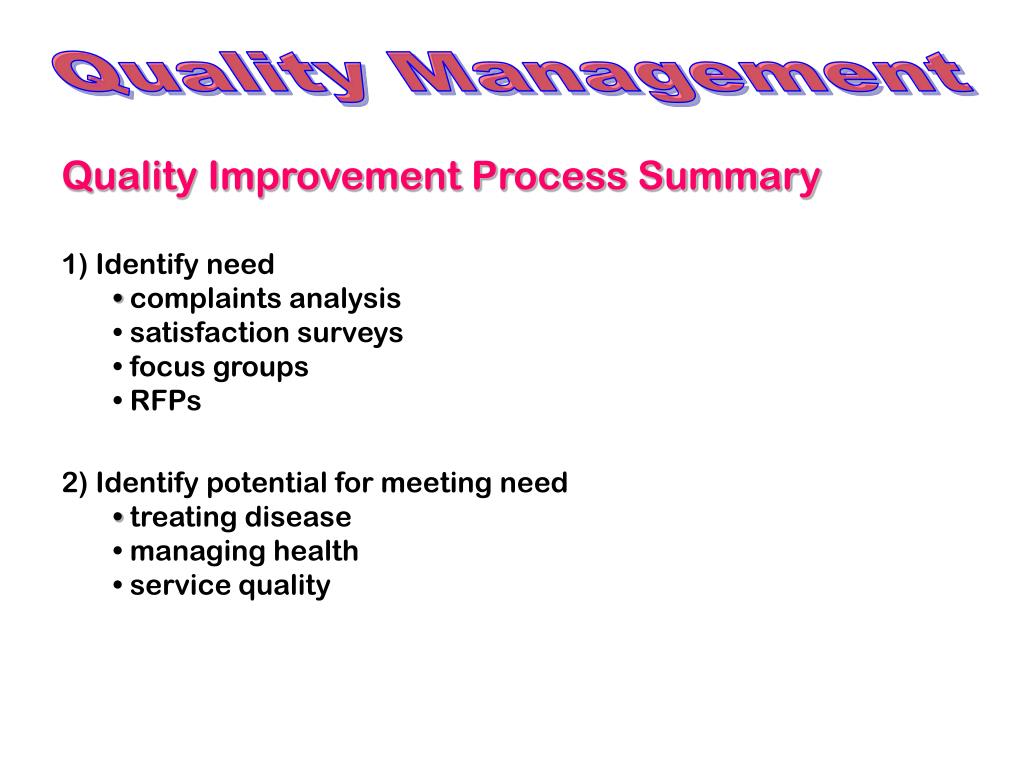 Quality Management

Quality Improvement Process Summary

1) Identify need
• complaints analysis
• satisfaction surveys
• focus groups
• RFPs

2) Identify potential for meeting need
• treating disease
• managing health
• service quality